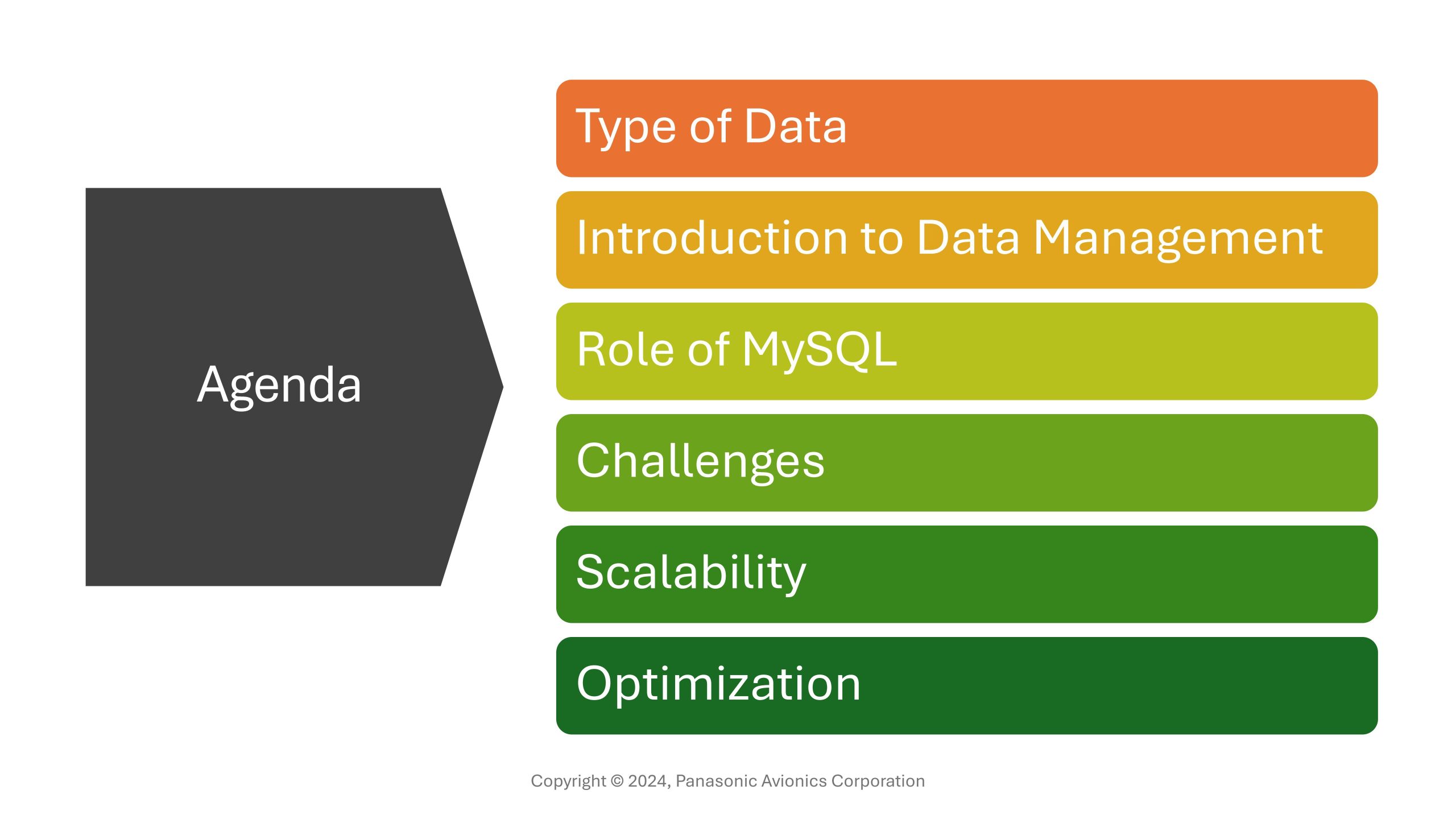 Agenda

Type of Data

Introduction to Data Management

Role of MySQL

Challenges

Scalability

Optimization

Copyright © 2024, Panasonic Avionics Corporation